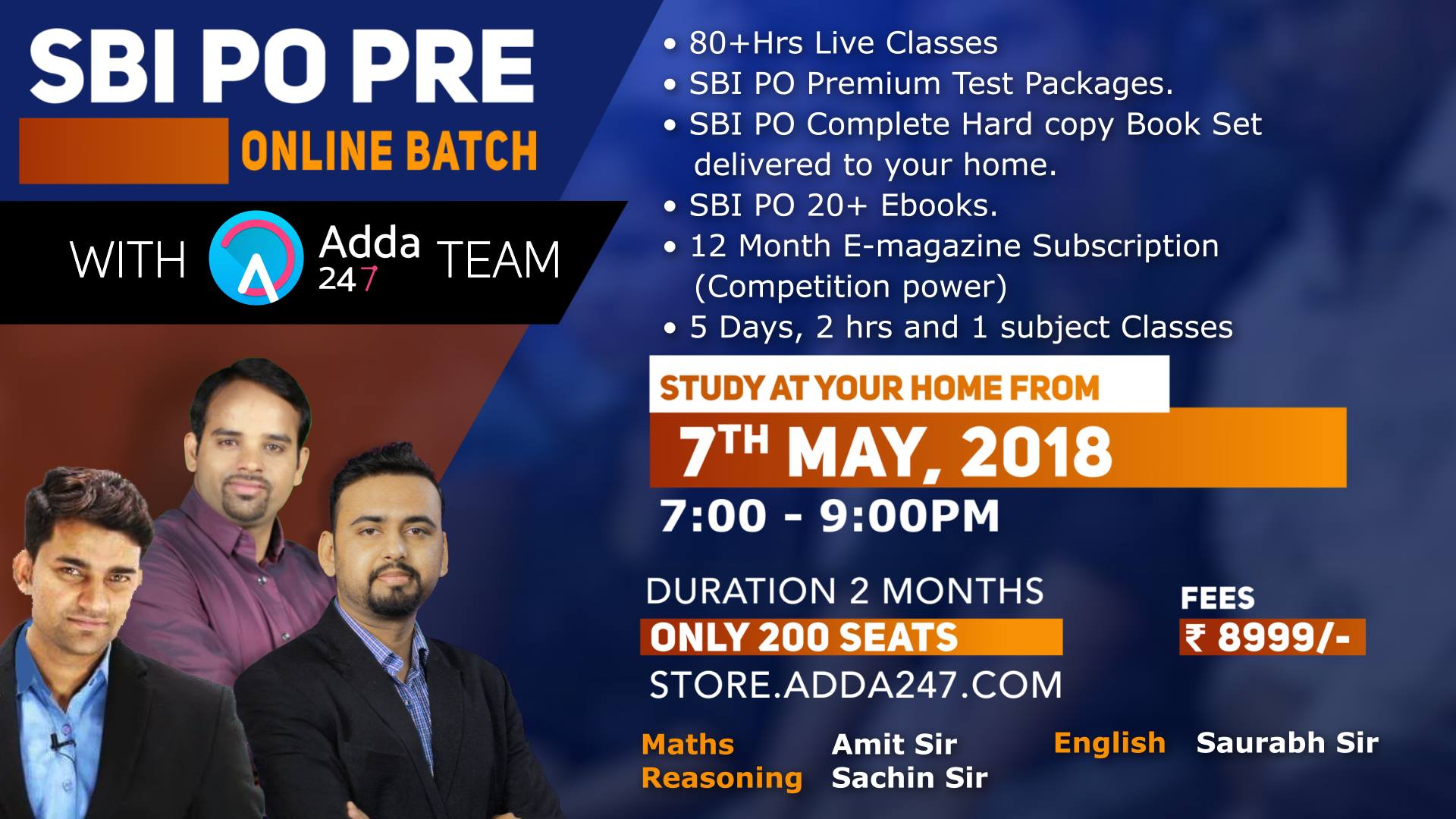 SBI PO PRE
ONLINE BATCH

WITH Adda 247 TEAM

• 80+Hrs Live Classes
• SBI PO Premium Test Packages.
• SBI PO Complete Hard copy Book Set delivered to your home.
• SBI PO 20+ Ebooks.
• 12 Month E-magazine Subscription (Competition power)
• 5 Days, 2 hrs and 1 subject Classes

STUDY AT YOUR HOME FROM
7TH MAY, 2018
7:00 - 9:00PM

DURATION 2 MONTHS
ONLY 200 SEATS
STORE.ADDA247.COM

FEES
₹ 8999/-

Maths Amit Sir
Reasoning Sachin Sir
English Saurabh Sir